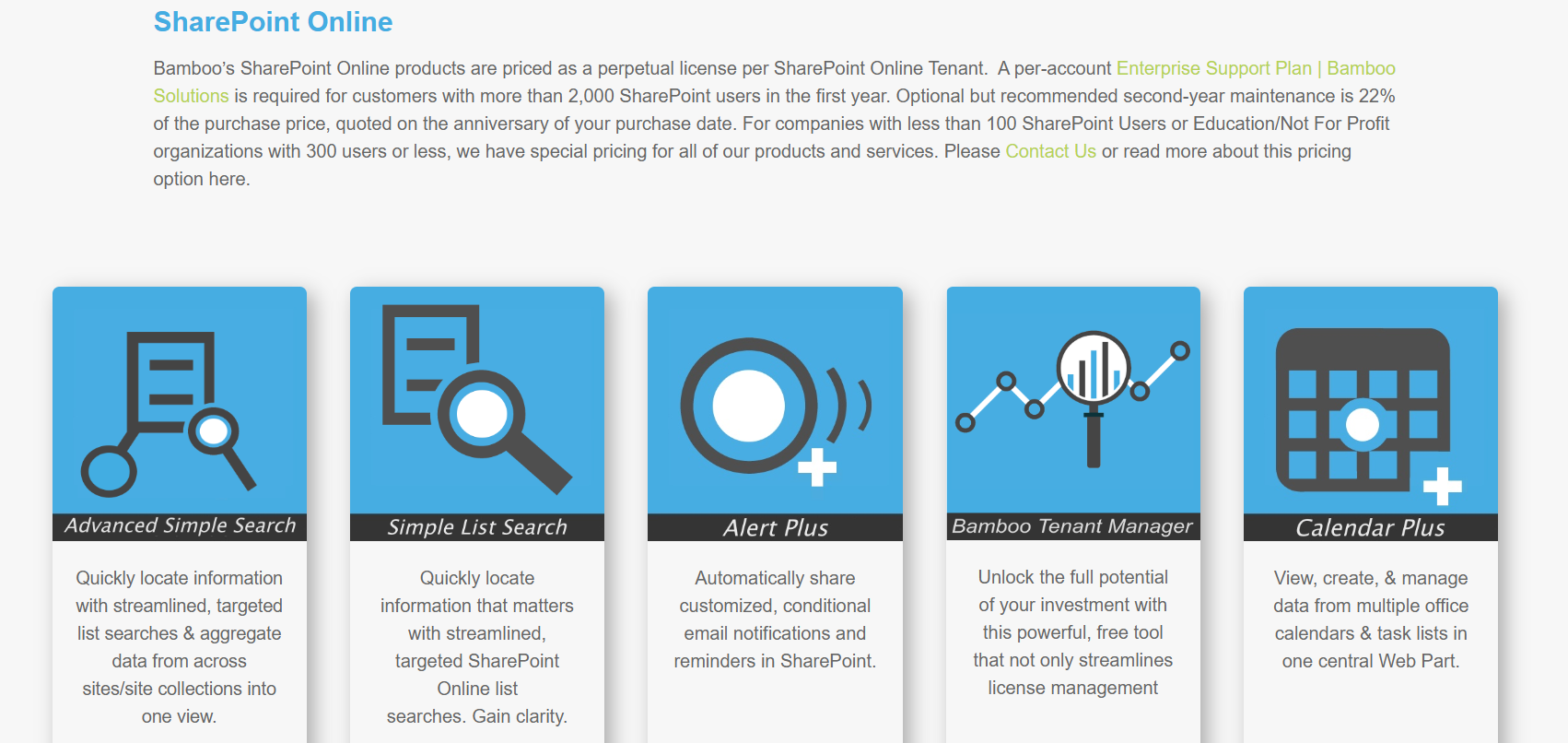 SharePoint Online

Bamboo's SharePoint Online products are priced as a perpetual license per SharePoint Online Tenant. A per-account Enterprise Support Plan | Bamboo Solutions is required for customers with more than 2,000 SharePoint users in the first year. Optional but recommended second-year maintenance is 22% of the purchase price, quoted on the anniversary of your purchase date. For companies with less than 100 SharePoint Users or Education/Not For Profit organizations with 300 users or less, we have special pricing for all of our products and services. Please Contact Us or read more about this pricing option here.

Advanced Simple Search

Quickly locate information with streamlined, targeted list searches & aggregate data from across sites/site collections into one view.

Simple List Search

Quickly locate information that matters with streamlined, targeted SharePoint Online list searches. Gain clarity.

Alert Plus

Automatically share customized, conditional email notifications and reminders in SharePoint.

Bamboo Tenant Manager

Unlock the full potential of your investment with this powerful, free tool that not only streamlines license management

Calendar Plus

View, create, & manage data from multiple office calendars & task lists in one central Web Part.